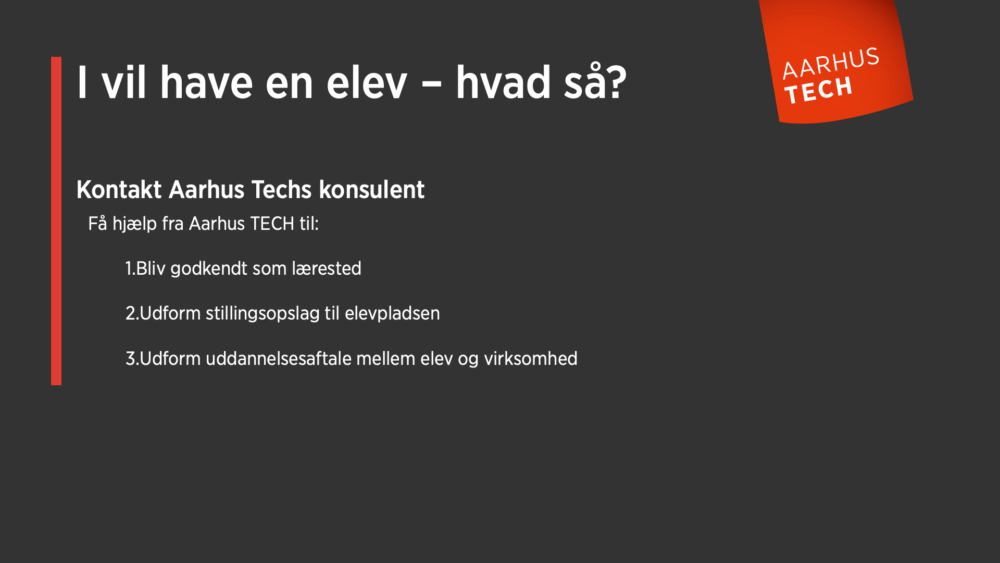 I vil have en elev – hvad så?

AARHUS TECH

Kontakt Aarhus Techs konsulent

Få hjælp fra Aarhus TECH til:

1.Bliv godkendt som lærested

2.Udform stillingsopslag til elevpladsen

3.Udform uddannelsesaftale mellem elev og virksomhed